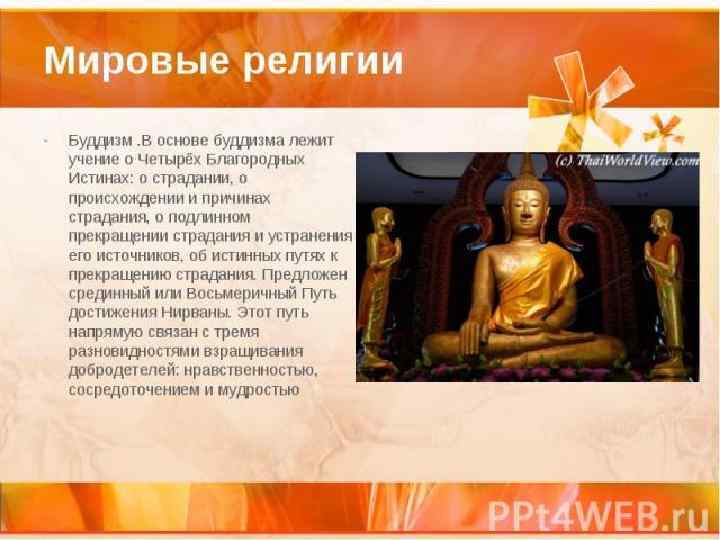 Мировые религии

• Буддизм .В основе буддизма лежит учение о Четырёх Благородных Истинах: о страдании, о происхождении и причинах страдания, о подлинном прекращении страдания и устранения его источников, об истинных путях к прекращению страдания. Предложен срединный или Восьмеричный Путь достижения Нирваны. Этот путь напрямую связан с тремя разновидностями взращивания добродетелей: нравственностью, сосредоточением и мудростью

(c) ThaiWorldView.com

PPt4WEB.ru